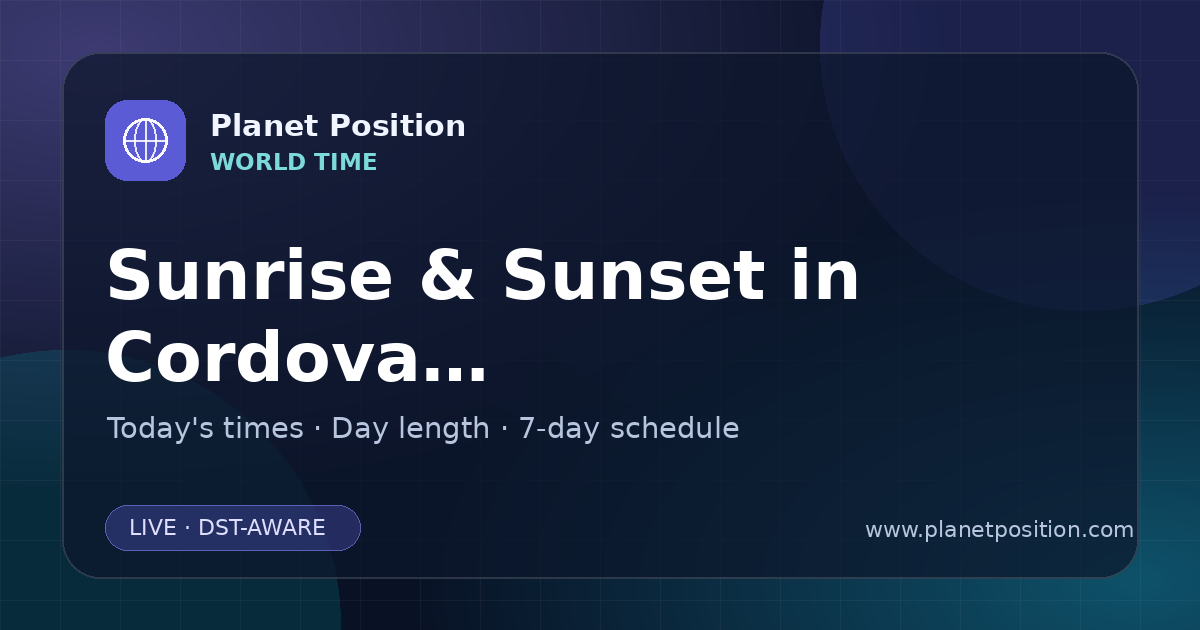 Planet Position
WORLD TIME

Sunrise & Sunset in Cordova...

Today's times · Day length · 7-day schedule

LIVE · DST-AWARE

www.planetposition.com